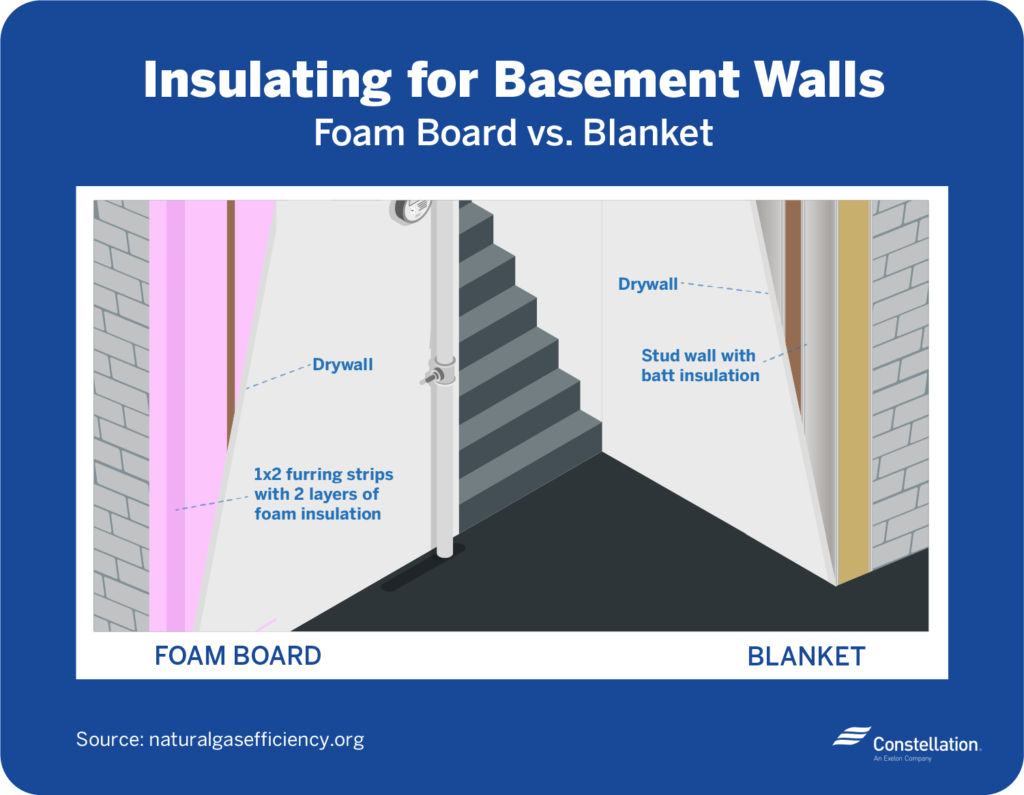 Insulating for Basement Walls
Foam Board vs. Blanket

Drywall

1x2 furring strips with 2 layers of foam insulation

Drywall

Stud wall with batt insulation

FOAM BOARD

BLANKET

Source: naturalgasefficiency.org

Constellation.
An Exelon Company